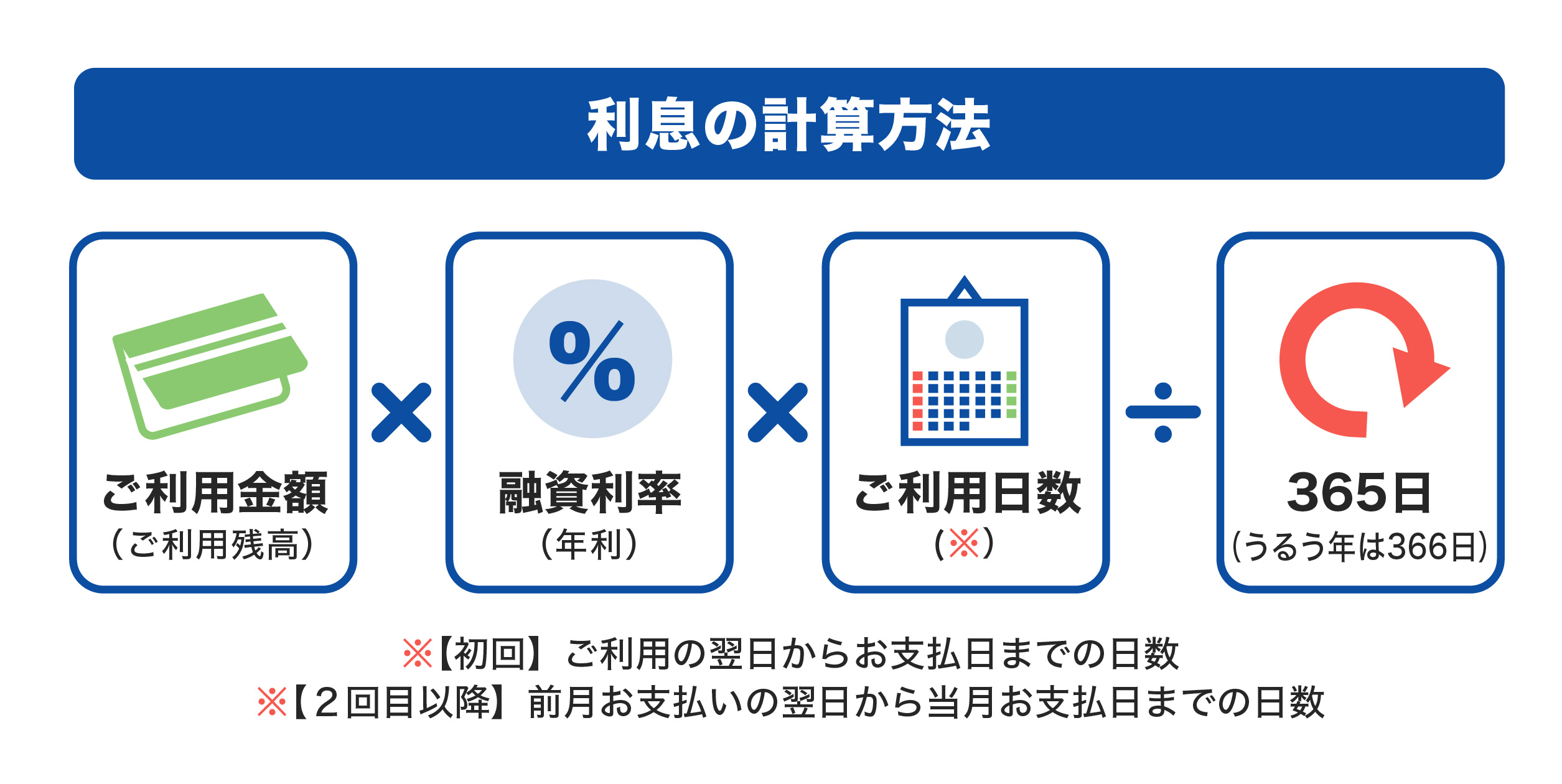 利息の計算方法

ご利用金額
（ご利用残高）

×

%

融資利率
（年利）

×

ご利用日数
（※）

÷

365日
（うるう年は366日）

※【初回】ご利用の翌日からお支払日までの日数
※【２回目以降】前月お支払いの翌日から当月お支払日までの日数